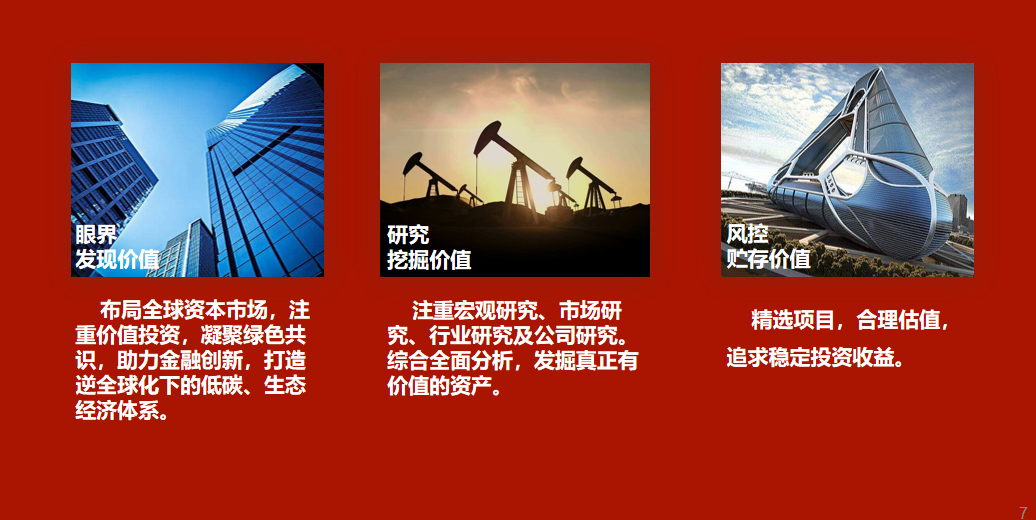 眼界
发现价值

布局全球资本市场，注重价值投资，凝聚绿色共识，助力金融创新，打造逆全球化下的低碳、生态经济体系。

研究
挖掘价值

注重宏观研究、市场研究、行业研究及公司研究。综合全面分析，发掘真正有价值的资产。

风控
贮存价值

精选项目，合理估值，

追求稳定投资收益。

7